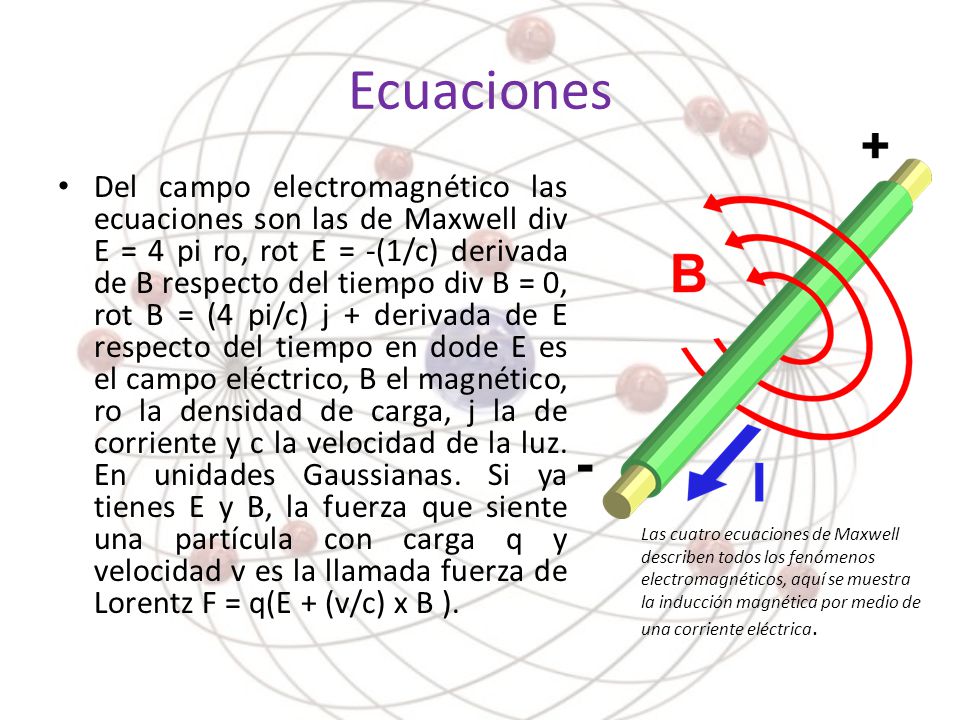 Ecuaciones

• Del campo electromagnético las ecuaciones son las de Maxwell div E = 4 pi ro, rot E = -(1/c) derivada de B respecto del tiempo div B = 0, rot B = (4 pi/c) j + derivada de E respecto del tiempo en dode E es el campo eléctrico, B el magnético, ro la densidad de carga, j la de corriente y c la velocidad de la luz. En unidades Gaussianas. Si ya tienes E y B, la fuerza que siente una partícula con carga q y velocidad v es la llamada fuerza de Lorentz F = q(E + (v/c) x B ).

+
B
-
I

Las cuatro ecuaciones de Maxwell describen todos los fenómenos electromagnéticos, aquí se muestra la inducción magnética por medio de una corriente eléctrica.